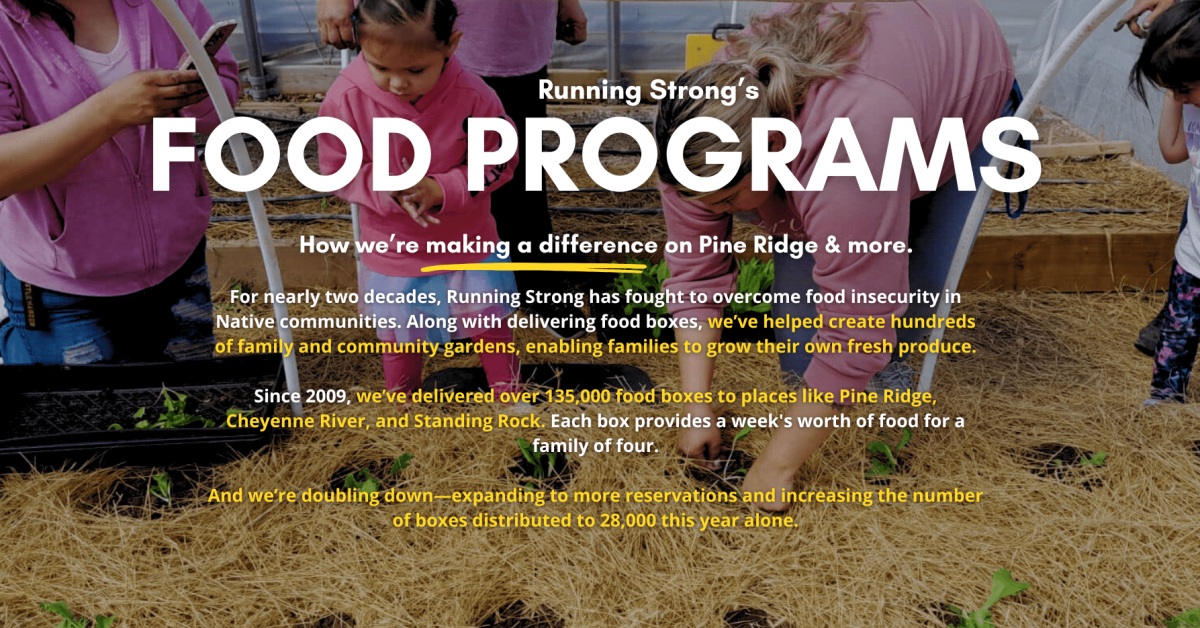 Running Strong's

FOOD PROGRAMS

How we're making a difference on Pine Ridge & more.

For nearly two decades, Running Strong has fought to overcome food insecurity in Native communities. Along with delivering food boxes, we've helped create hundreds of family and community gardens, enabling families to grow their own fresh produce.

Since 2009, we've delivered over 135,000 food boxes to places like Pine Ridge, Cheyenne River, and Standing Rock. Each box provides a week's worth of food for a family of four.

And we're doubling down—expanding to more reservations and increasing the number of boxes distributed to 28,000 this year alone.